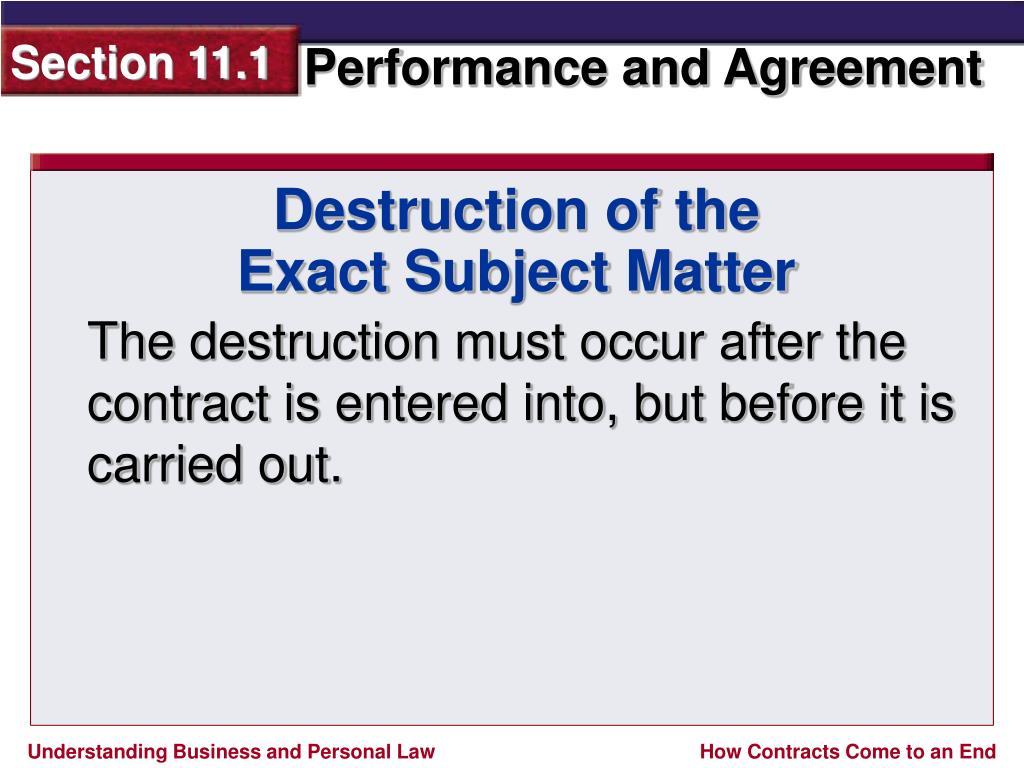 Section 11.1 Performance and Agreement

Destruction of the
Exact Subject Matter

The destruction must occur after the contract is entered into, but before it is carried out.

Understanding Business and Personal Law

How Contracts Come to an End